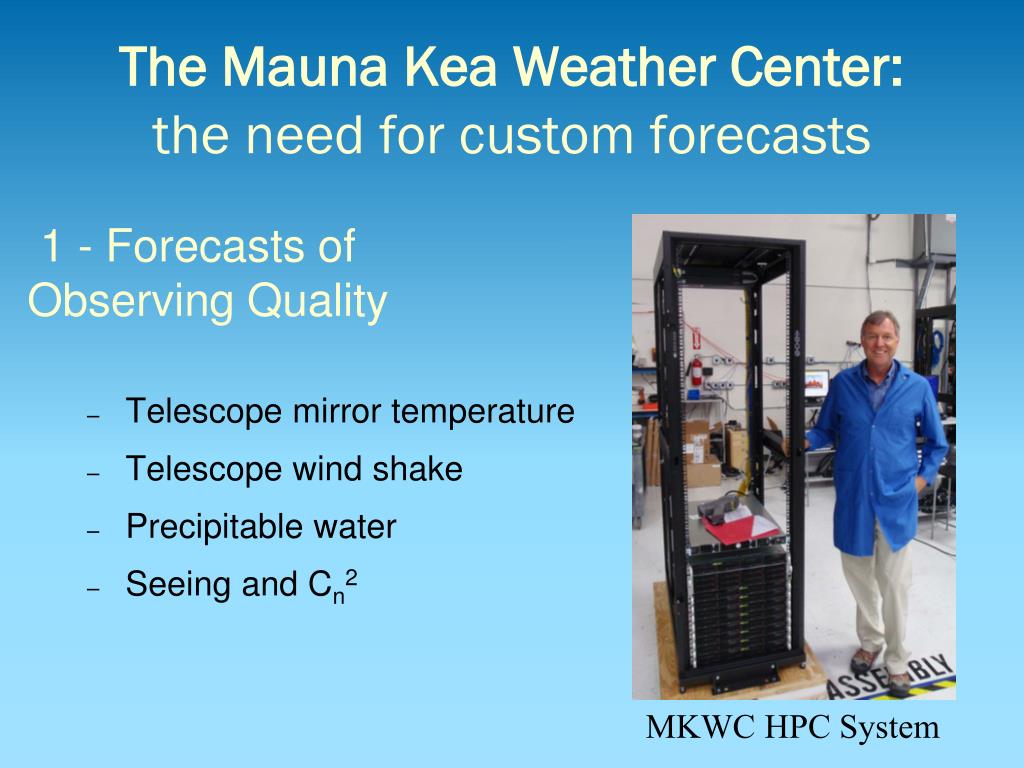 The Mauna Kea Weather Center:
the need for custom forecasts

1 - Forecasts of Observing Quality

– Telescope mirror temperature
– Telescope wind shake
– Precipitable water
– Seeing and $C_n^2$

ASSEMBLY

MKWC HPC System